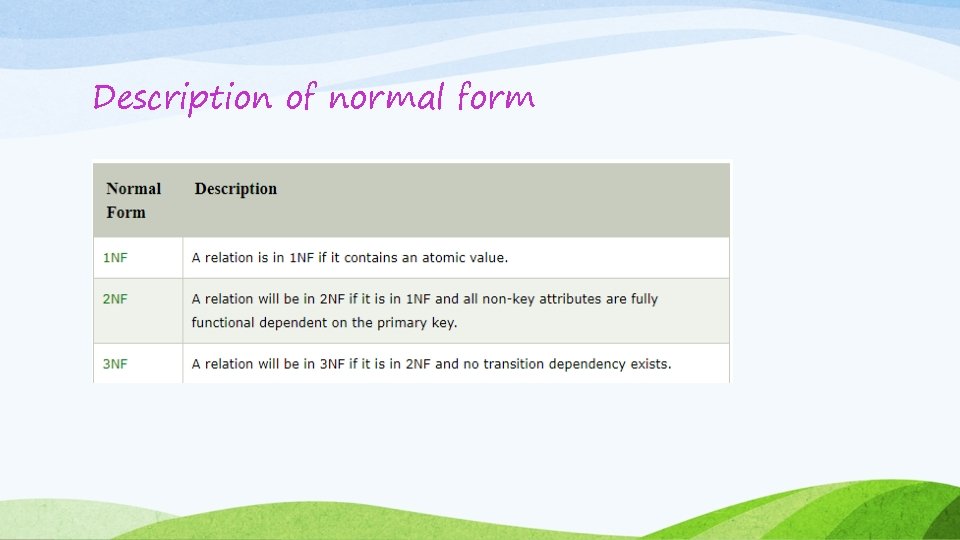 Description of normal form

| Normal Form | Description |
|---|---|
| 1NF | A relation is in 1NF if it contains an atomic value. |
| 2NF | A relation will be in 2NF if it is in 1NF and all non-key attributes are fully functional dependent on the primary key. |
| 3NF | A relation will be in 3NF if it is in 2NF and no transition dependency exists. |